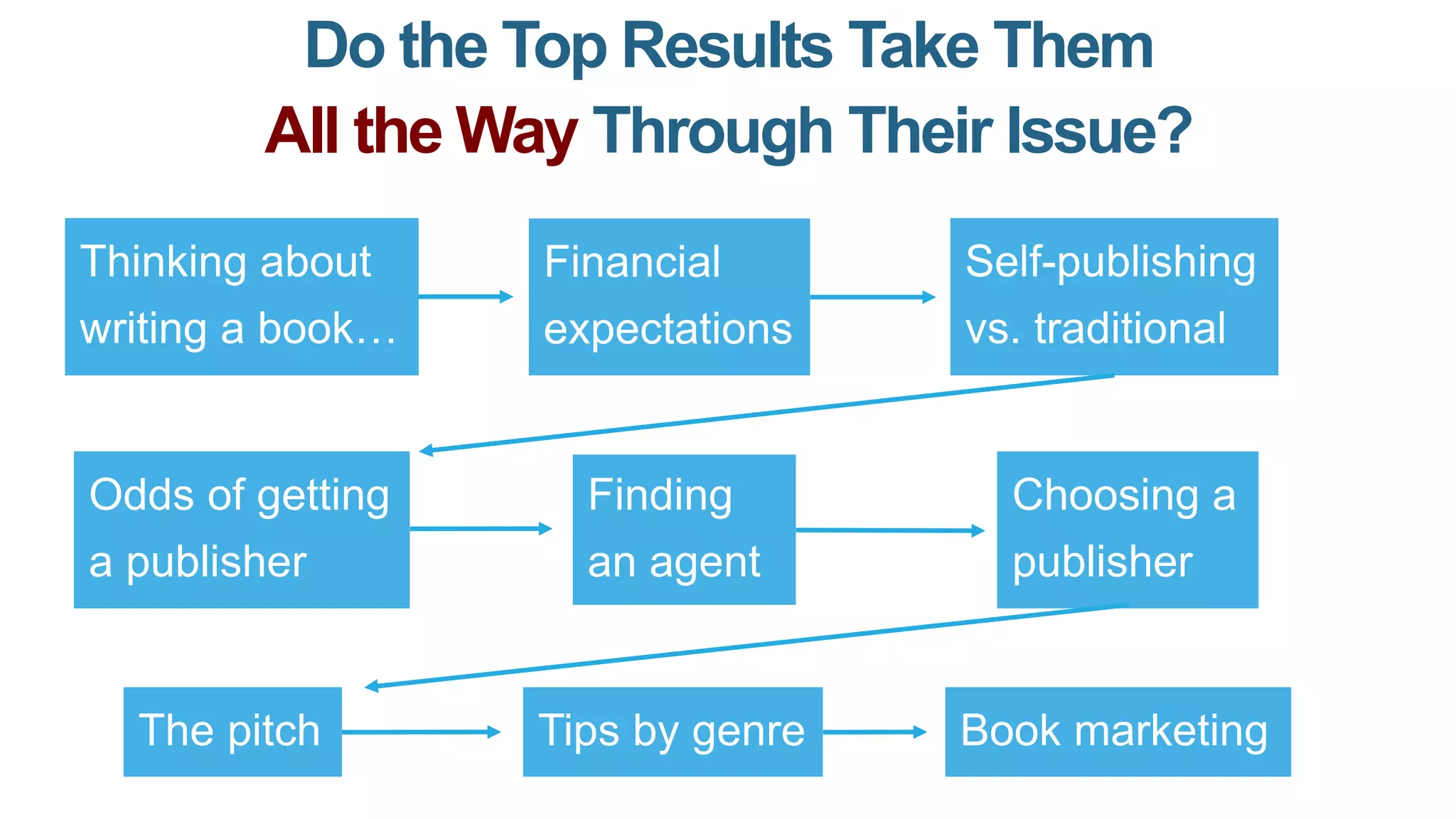 Do the Top Results Take Them All the Way Through Their Issue?

Thinking about writing a book…

Financial expectations

Self-publishing vs. traditional

Odds of getting a publisher

Finding an agent

Choosing a publisher

The pitch

Tips by genre

Book marketing